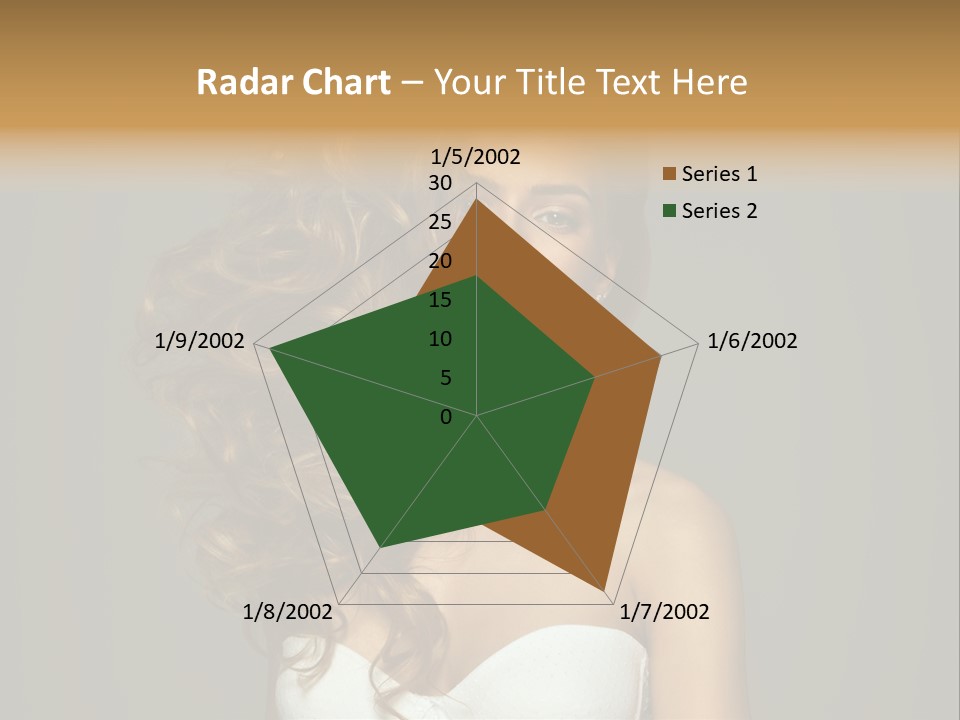 Radar Chart – Your Title Text Here

1/5/2002

30
25
20
15
10
5
0

1/6/2002

1/7/2002

1/8/2002

1/9/2002

Series 1
Series 2